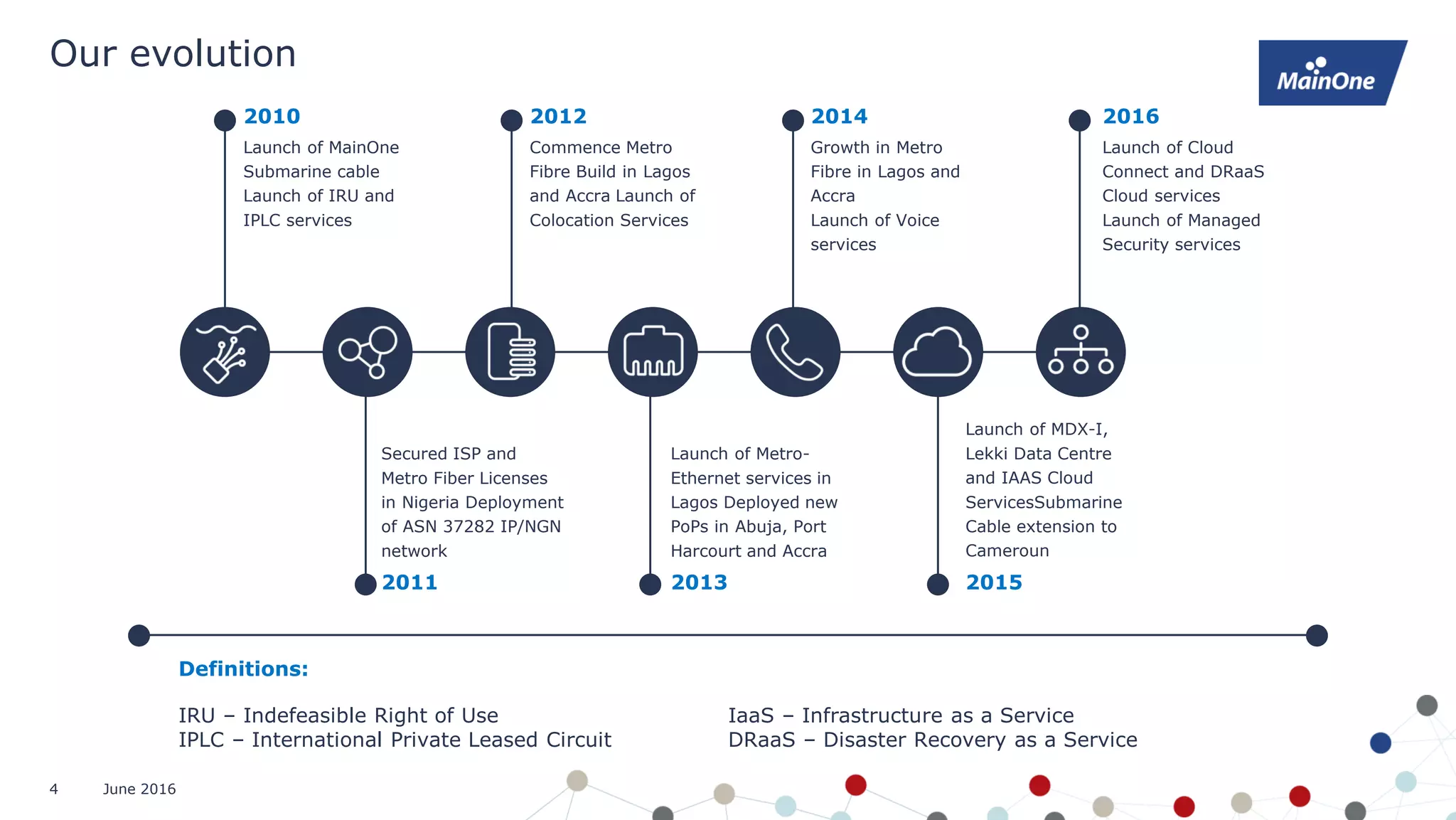 Our evolution

MainOne

2010
Launch of MainOne Submarine cable Launch of IRU and IPLC services

2012
Commence Metro Fibre Build in Lagos and Accra Launch of Colocation Services

2014
Growth in Metro Fibre in Lagos and Accra Launch of Voice services

2016
Launch of Cloud Connect and DRaaS Cloud services Launch of Managed Security services

Secured ISP and Metro Fiber Licenses in Nigeria Deployment of ASN 37282 IP/NGN network
2011

Launch of Metro-Ethernet services in Lagos Deployed new PoPs in Abuja, Port Harcourt and Accra
2013

Launch of MDX-I, Lekki Data Centre and IAAS Cloud ServicesSubmarine Cable extension to Cameroun
2015

Definitions:

IRU – Indefeasible Right of Use
IPLC – International Private Leased Circuit

IaaS – Infrastructure as a Service
DRaaS – Disaster Recovery as a Service

4 June 2016